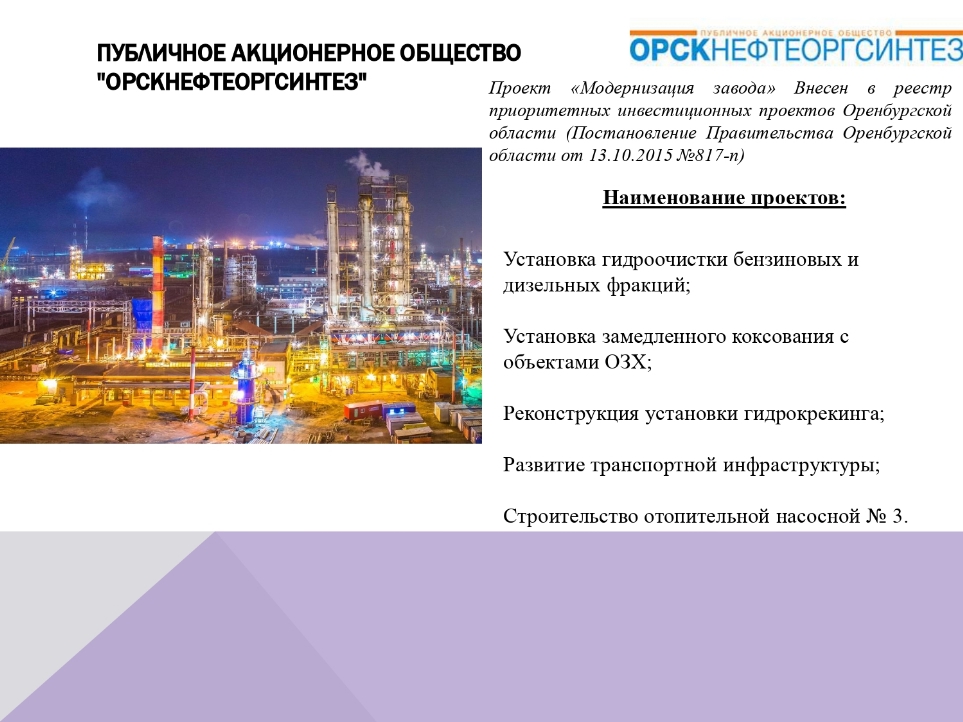 ПУБЛИЧНОЕ АКЦИОНЕРНОЕ ОБЩЕСТВО "ОРСКНЕФТЕОРГСИНТЕЗ"

ПУБЛИЧНОЕ АКЦИОНЕРНОЕ ОБЩЕСТВО
ОРСКНЕФТЕОРГСИНТЕЗ

Проект «Модернизация завода» Внесен в реестр приоритетных инвестиционных проектов Оренбургской области (Постановление Правительства Оренбургской области от 13.10.2015 №817-п)

Наименование проектов:

Установка гидроочистки бензиновых и дизельных фракций;

Установка замедленного коксования с объектами ОЗХ;

Реконструкция установки гидрокрекинга;

Развитие транспортной инфраструктуры;

Строительство отопительной насосной № 3.